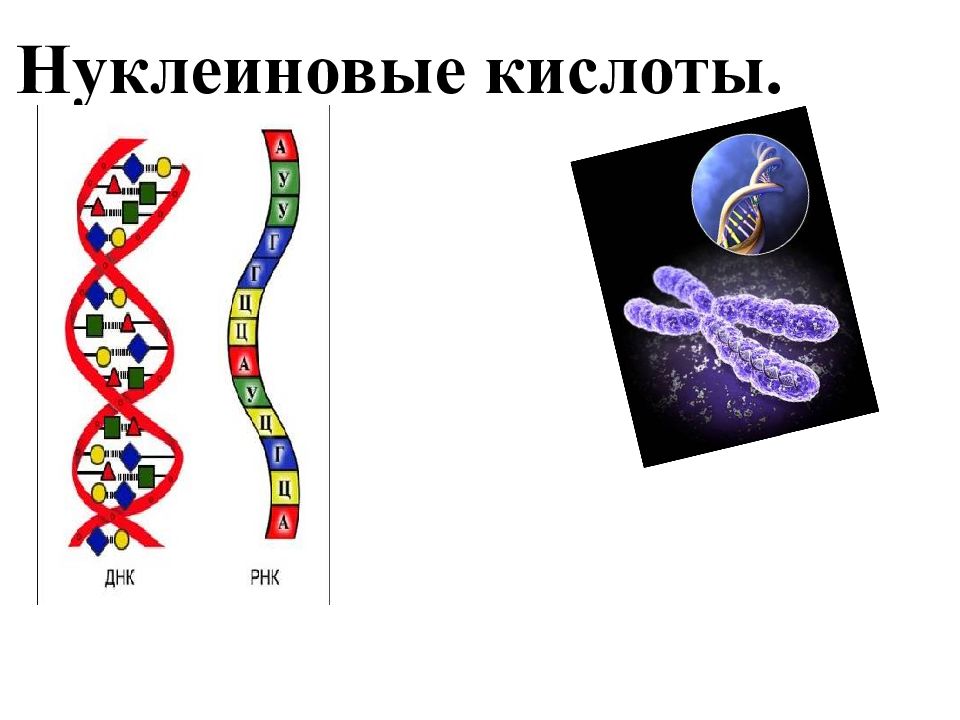 Нуклеиновые кислоты.

А
У
У
Г
Г
Ц
Ц
А
У
Ц
Г
Ц
А

ДНК РНК